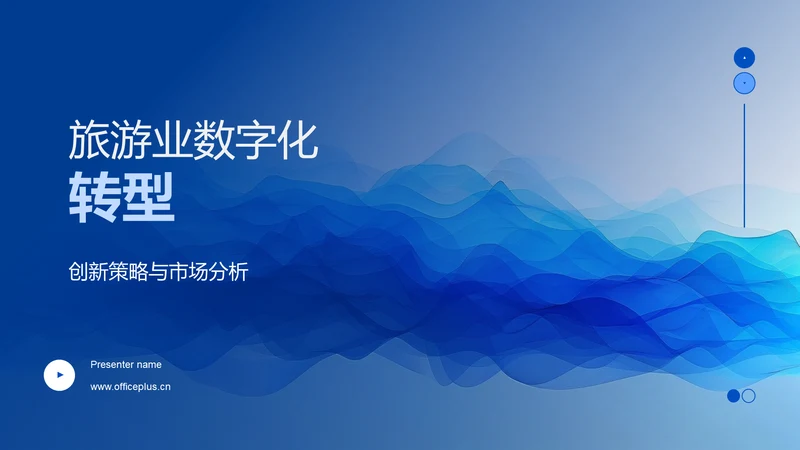 旅游业数字化
转型

创新策略与市场分析

Presenter name
www.officeplus.cn